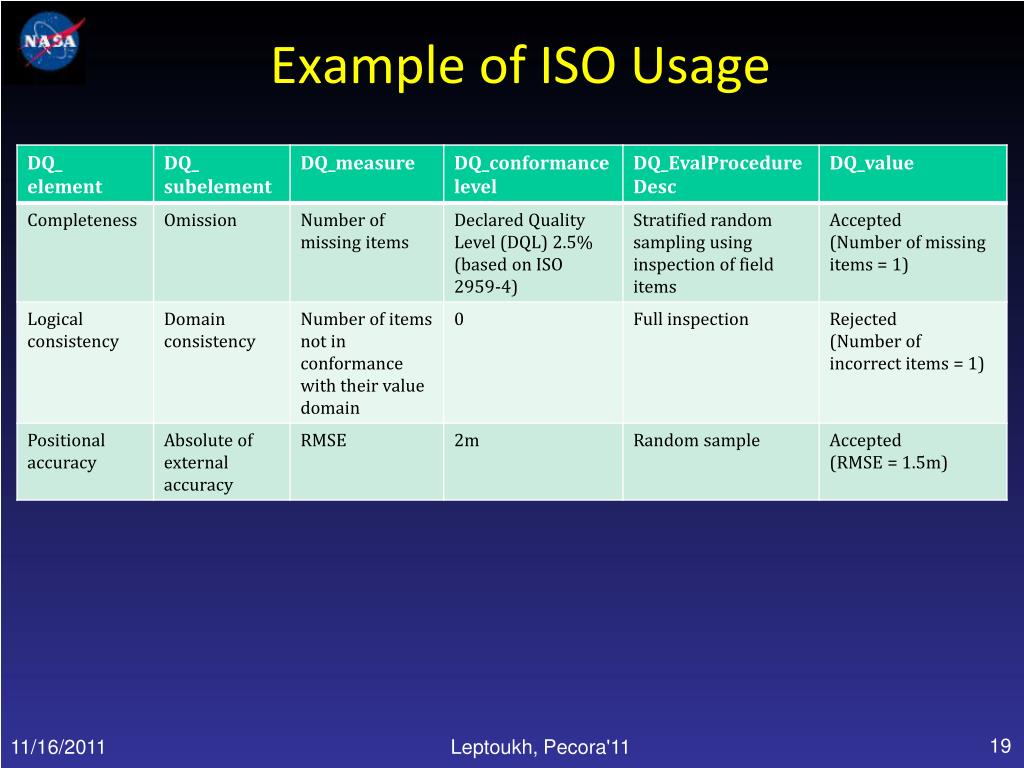 NASA

Example of ISO Usage

| DQ_ element | DQ_ subelement | DQ_measure | DQ_conformance level | DQ_EvalProcedure Desc | DQ_value |
|---|---|---|---|---|---|
| Completeness | Omission | Number of missing items | Declared Quality Level (DQL) 2.5% (based on ISO 2959-4) | Stratified random sampling using inspection of field items | Accepted (Number of missing items = 1) |
| Logical consistency | Domain consistency | Number of items not in conformance with their value domain | 0 | Full inspection | Rejected (Number of incorrect items = 1) |
| Positional accuracy | Absolute of external accuracy | RMSE | 2m | Random sample | Accepted (RMSE = 1.5m) |

11/16/2011 Leptoukh, Pecora'11 19